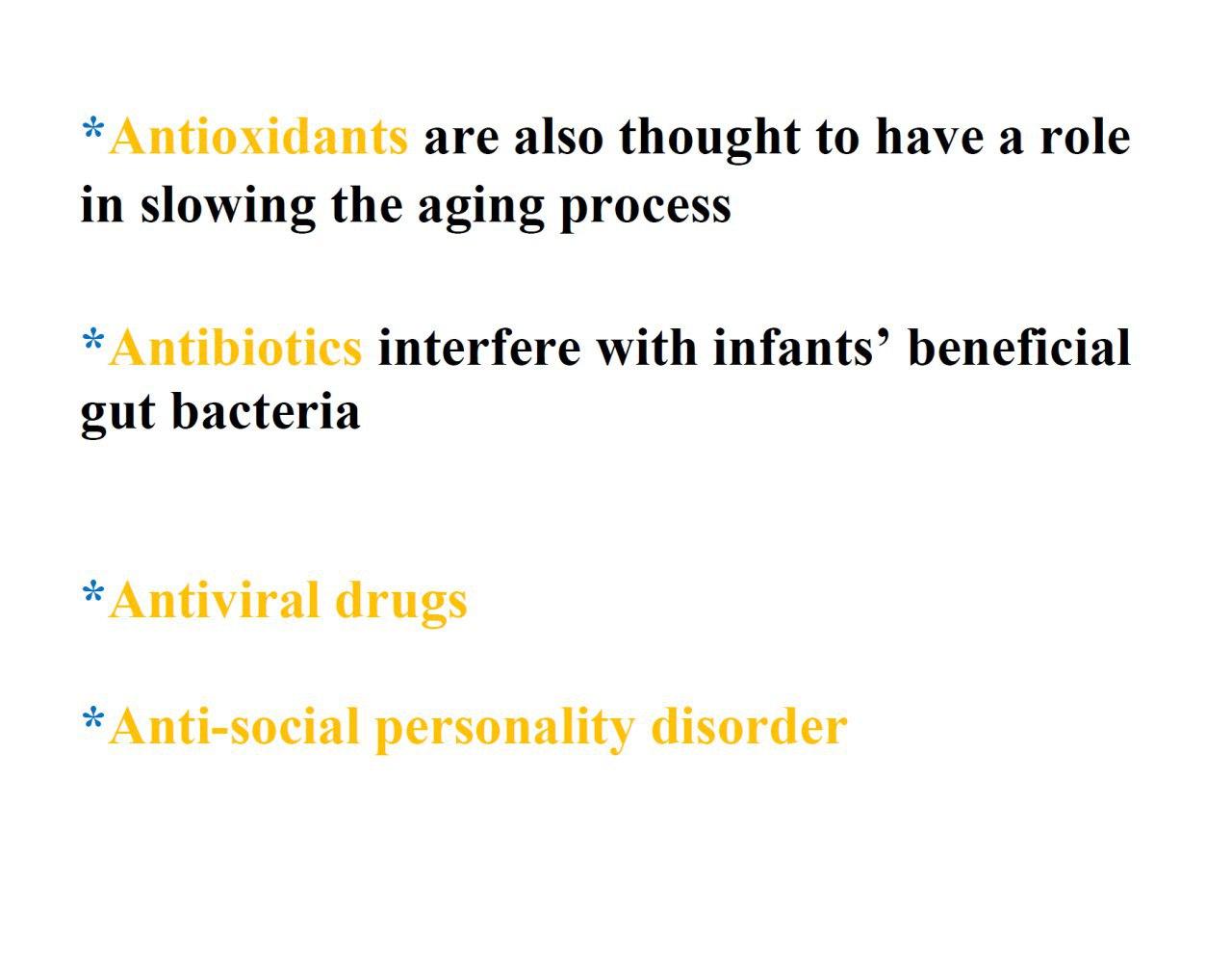 *Antioxidants are also thought to have a role in slowing the aging process

*Antibiotics interfere with infants’ beneficial gut bacteria

*Antiviral drugs

*Anti-social personality disorder